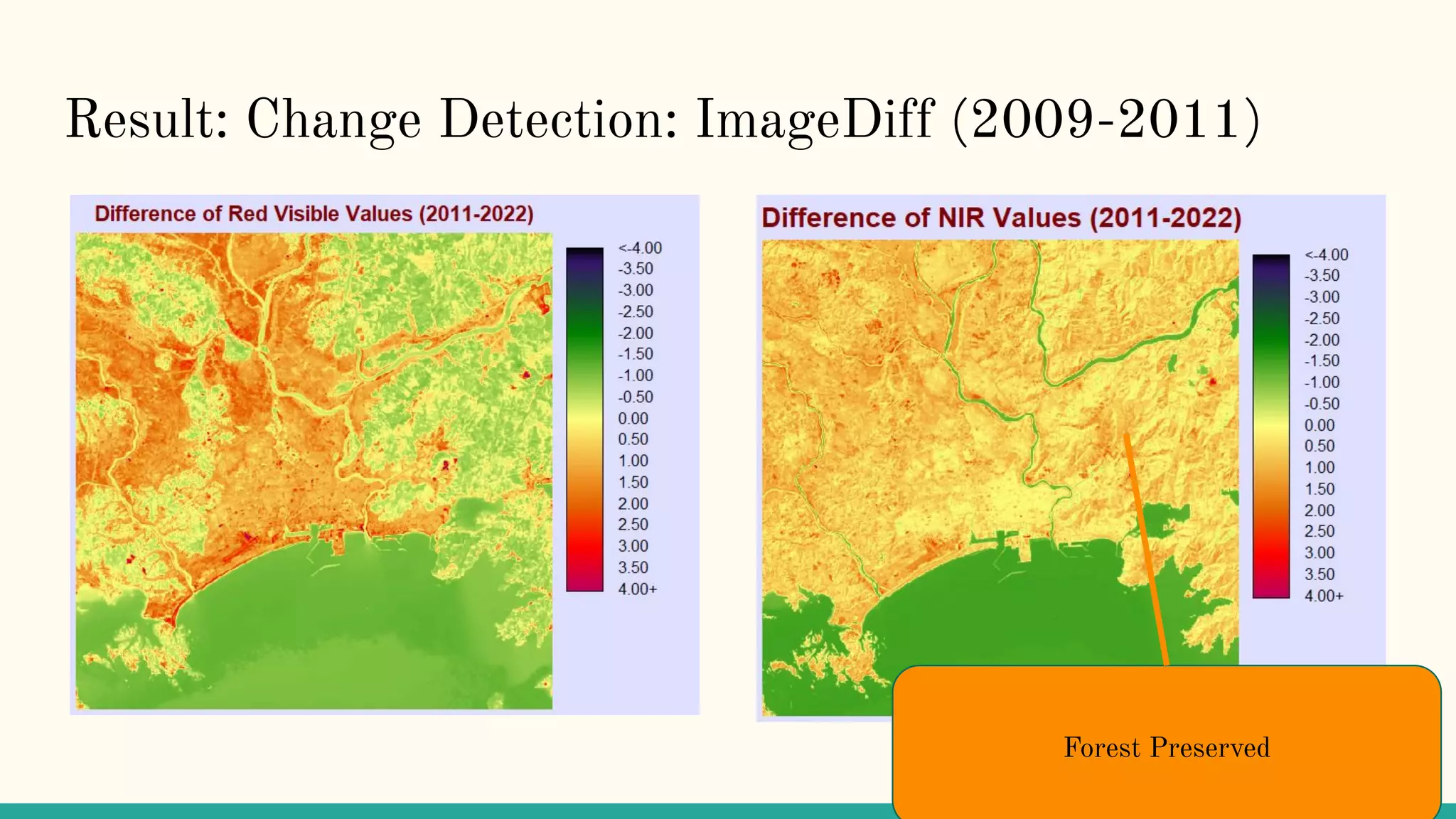 Result: Change Detection: ImageDiff (2009-2011)

Difference of Red Visible Values (2011-2022)

<-4.00
-3.50
-3.00
-2.50
-2.00
-1.50
-1.00
-0.50
0.00
0.50
1.00
1.50
2.00
2.50
3.00
3.50
4.00+

Difference of NIR Values (2011-2022)

<-4.00
-3.50
-3.00
-2.50
-2.00
-1.50
-1.00
-0.50
0.00
0.50
1.00
1.50
2.00
2.50
3.00
3.50
4.00+

Forest Preserved